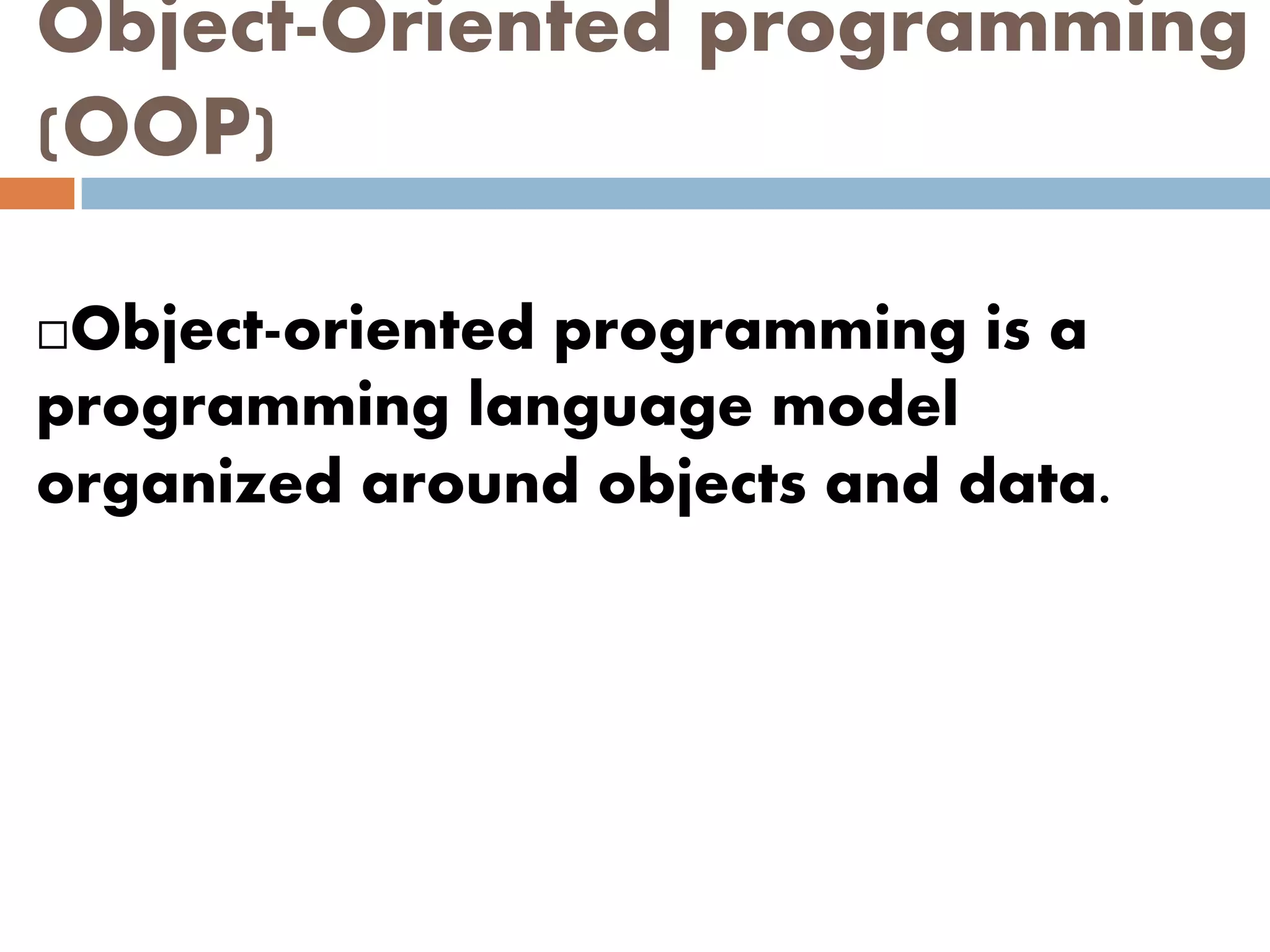 Object-Oriented programming (OOP)

□Object-oriented programming is a programming language model organized around objects and data.